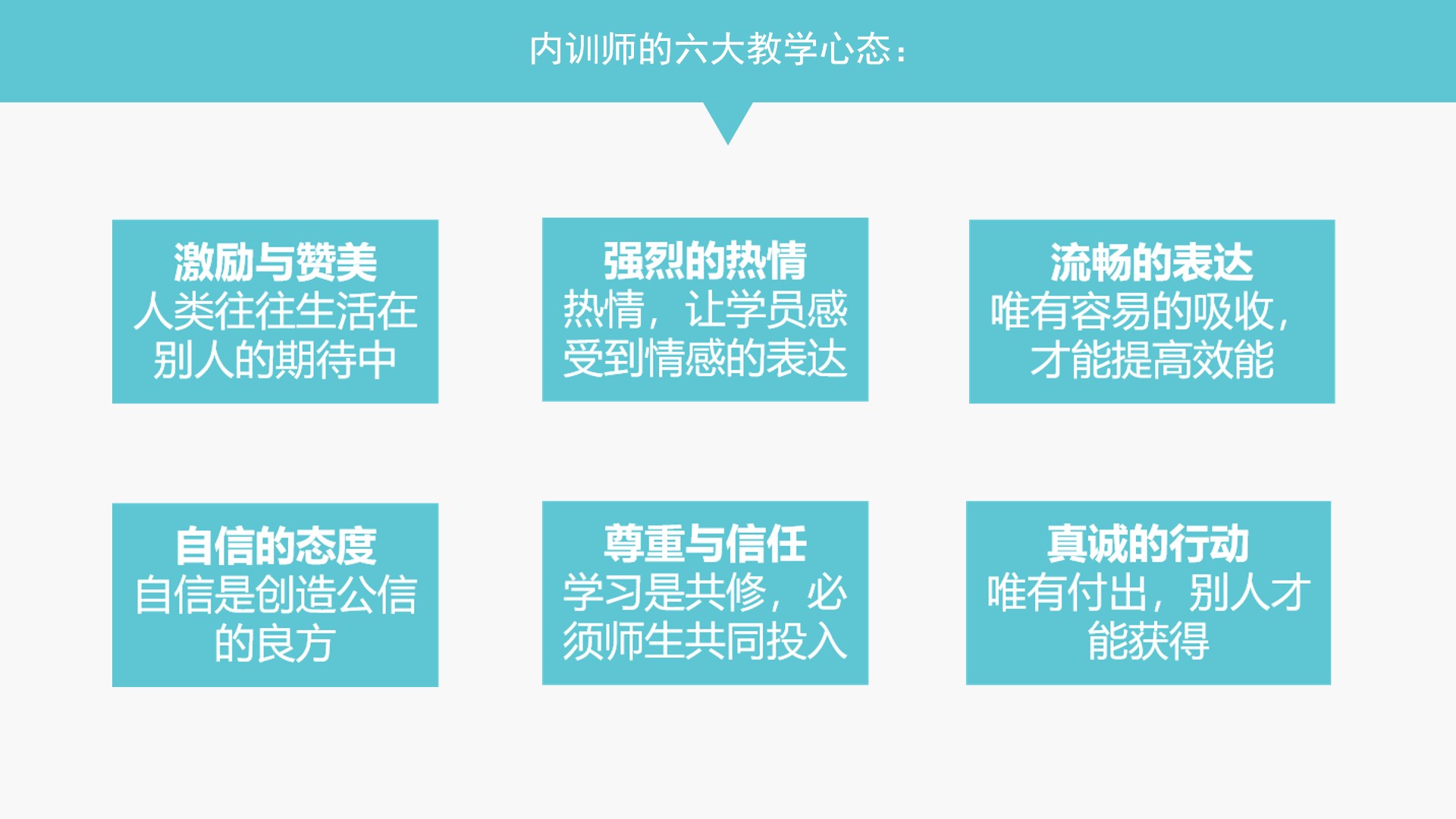 内训师的六大教学心态：

激励与赞美
人类往往生活在别人的期待中

强烈的热情
热情，让学员感受到情感的表达

流畅的表达
唯有容易的吸收，才能提高效能

自信的态度
自信是创造公信的良方

尊重与信任
学习是共修，必须师生共同投入

真诚的行动
唯有付出，别人才能获得